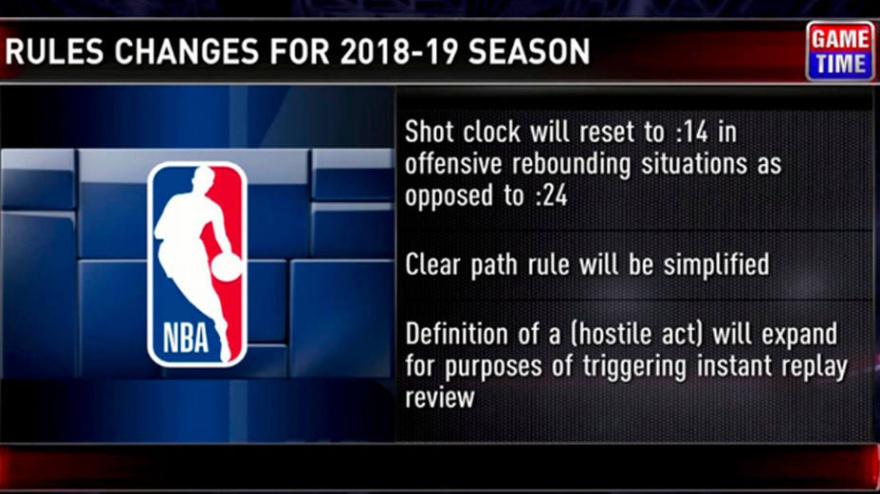 RULES CHANGES FOR 2018-19 SEASON

GAME TIME

NBA

Shot clock will reset to :14 in offensive rebounding situations as opposed to :24

Clear path rule will be simplified

Definition of a (hostile act) will expand for purposes of triggering instant replay review